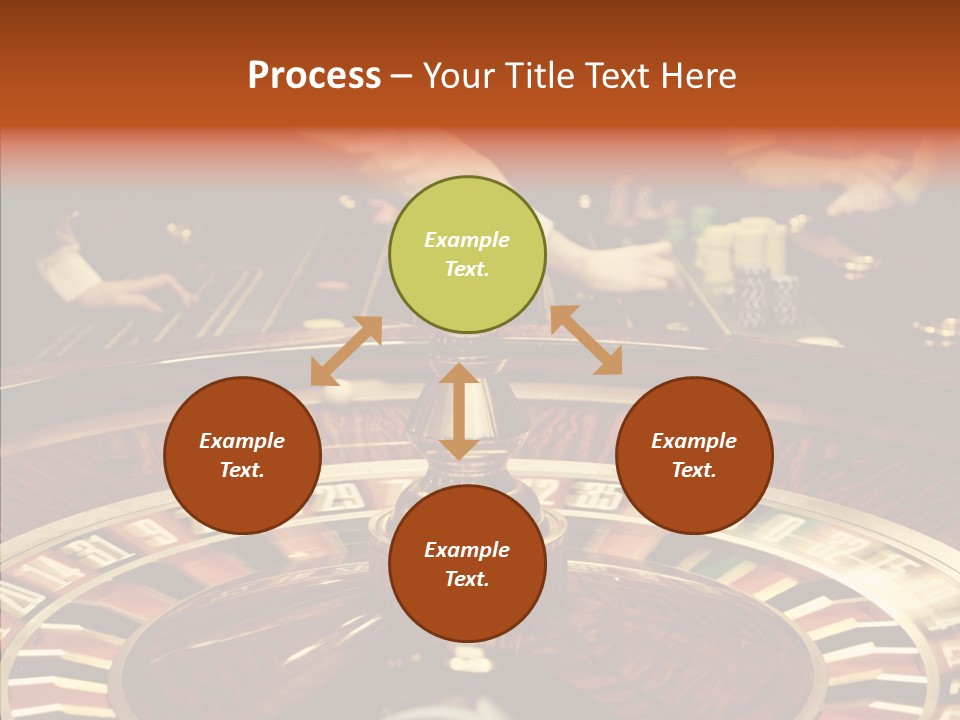 Process – Your Title Text Here

Example Text.

Example Text.

Example Text.

Example Text.